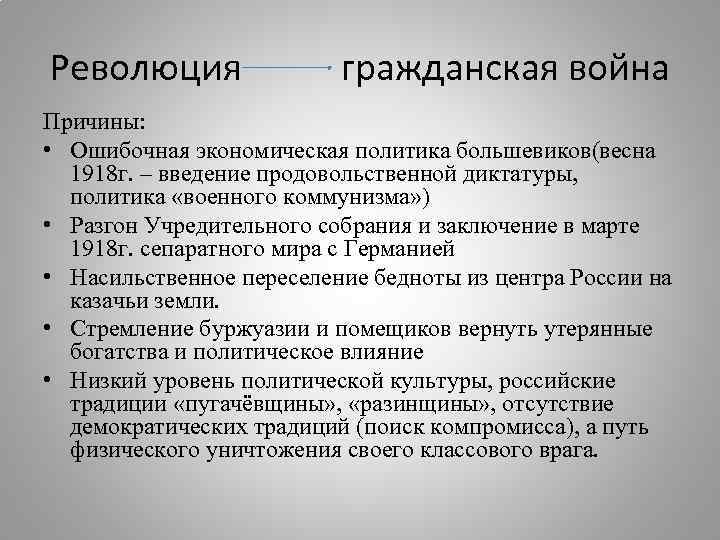 Революция гражданская война

Причины:

• Ошибочная экономическая политика большевиков(весна 1918г. – введение продовольственной диктатуры, политика «военного коммунизма»)
• Разгон Учредительного собрания и заключение в марте 1918г. сепаратного мира с Германией
• Насильственное переселение бедноты из центра России на казачьи земли.
• Стремление буржуазии и помещиков вернуть утерянные богатства и политическое влияние
• Низкий уровень политической культуры, российские традиции «пугачёвщины», «разинщины», отсутствие демократических традиций (поиск компромисса), а путь физического уничтожения своего классового врага.